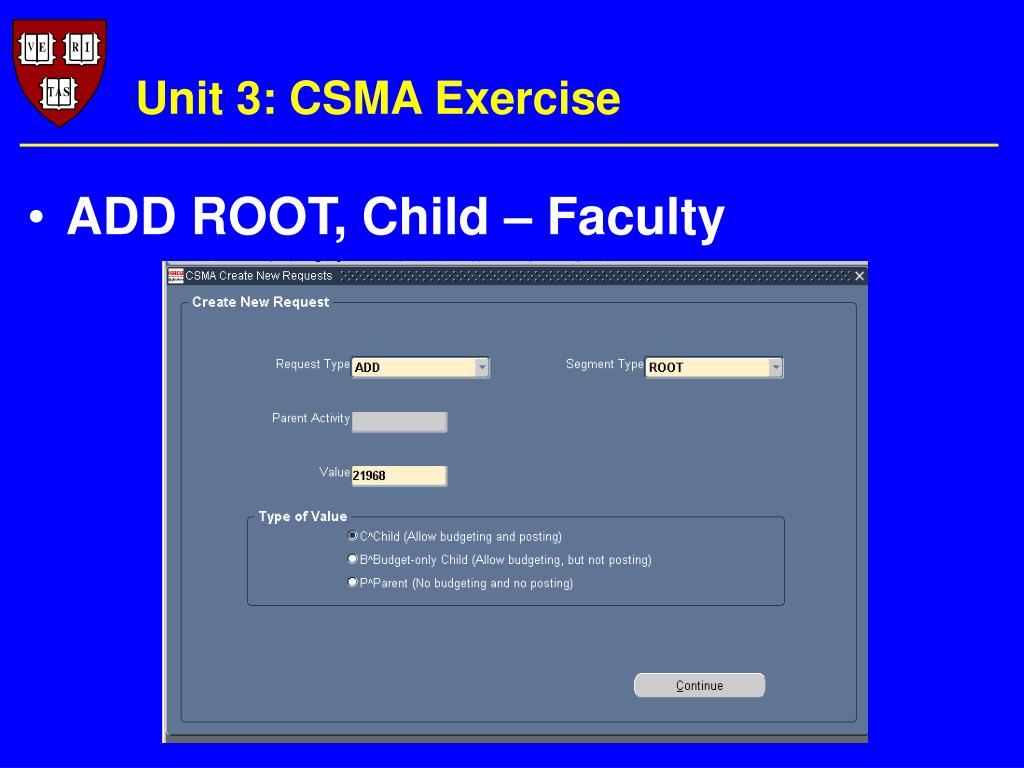 VE RI TAS

Unit 3: CSMA Exercise

• ADD ROOT, Child – Faculty

CSMA Create New Requests

Create New Request

Request Type ADD

Segment Type ROOT

Parent Activity

Value 21968

Type of Value

C^Child (Allow budgeting and posting)

B^Budget-only Child (Allow budgeting, but not posting)

P^Parent (No budgeting and no posting)

Continue